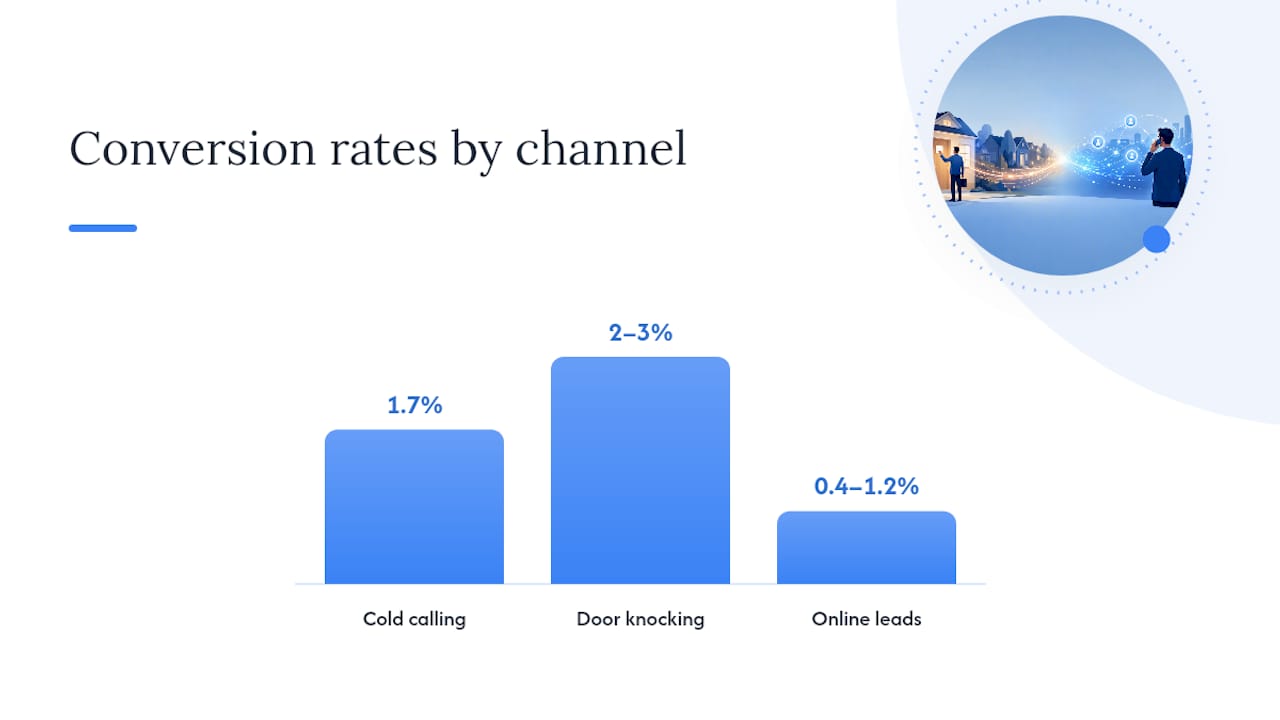 Conversion rates by channel

1.7%

2–3%

0.4–1.2%

Cold calling

Door knocking

Online leads